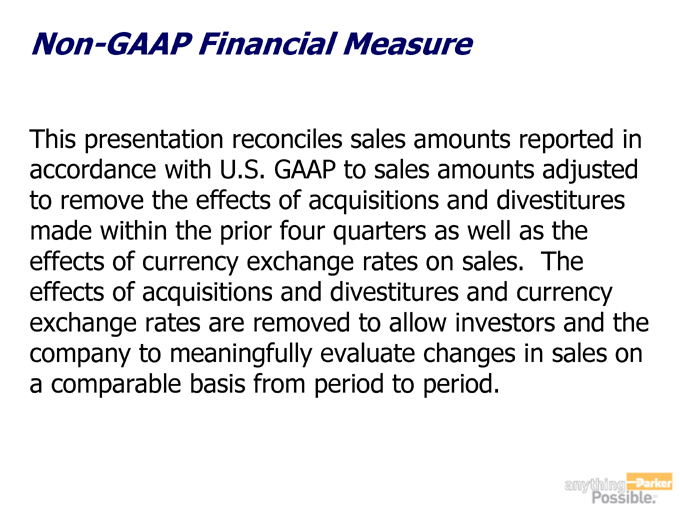 Non-GAAP Financial Measure

This presentation reconciles sales amounts reported in accordance with U.S. GAAP to sales amounts adjusted to remove the effects of acquisitions and divestitures made within the prior four quarters as well as the effects of currency exchange rates on sales. The effects of acquisitions and divestitures and currency exchange rates are removed to allow investors and the company to meaningfully evaluate changes in sales on a comparable basis from period to period.

anything Parker Possible.